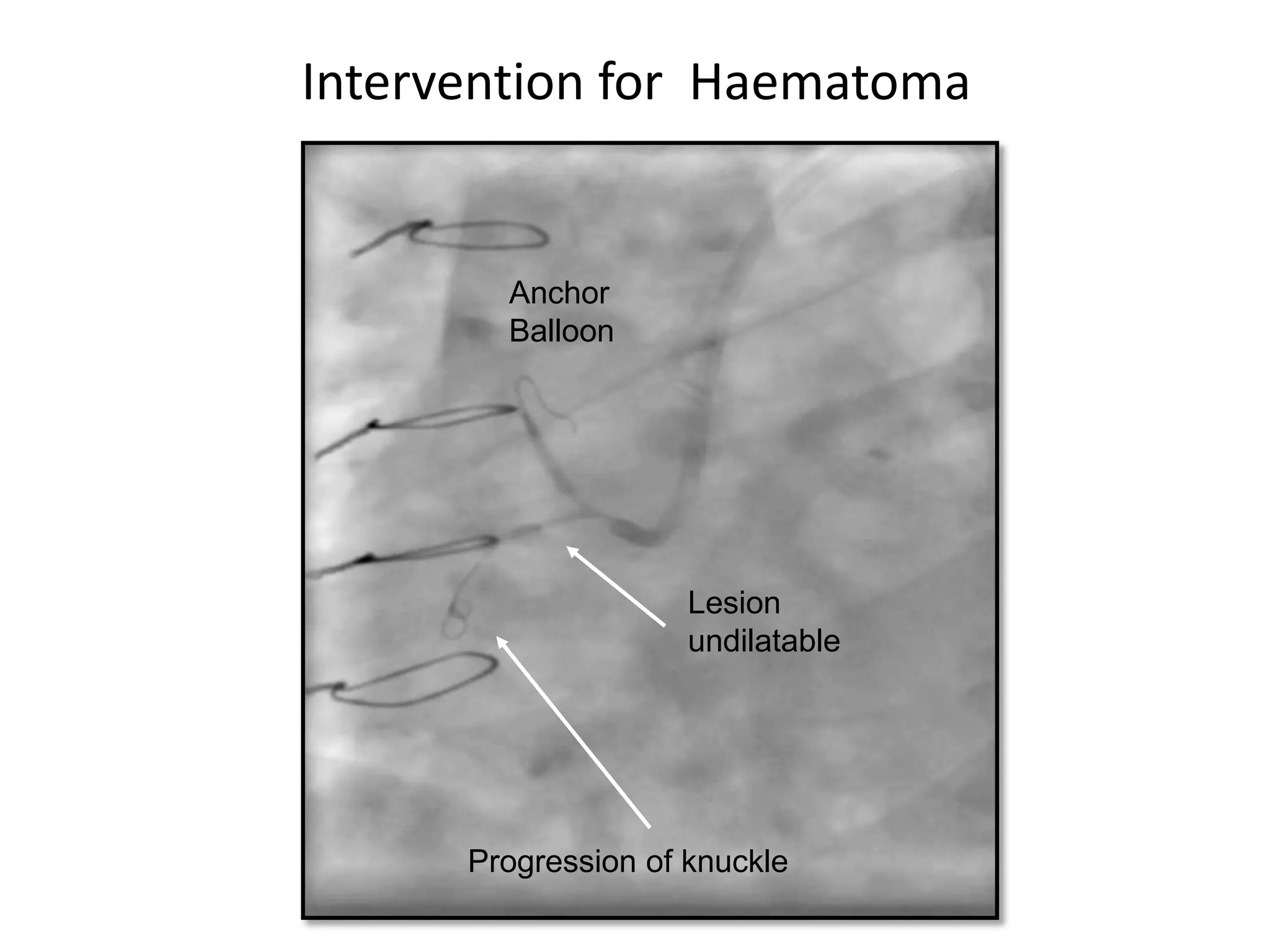 Intervention for  Haematoma

Anchor
Balloon

Lesion
undilatable

Progression of knuckle